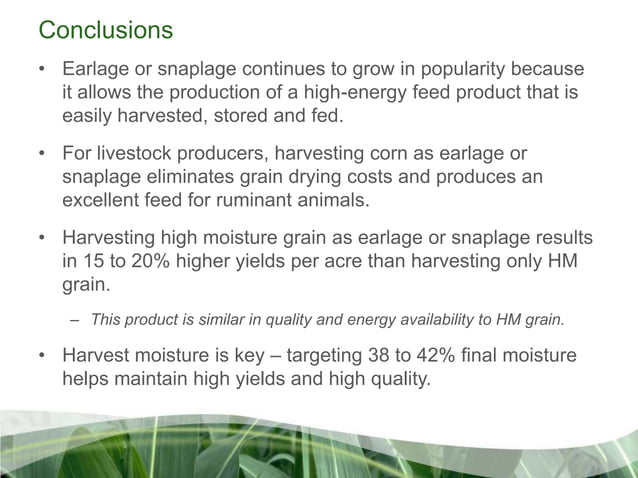 Conclusions

• Earlage or snaplage continues to grow in popularity because it allows the production of a high-energy feed product that is easily harvested, stored and fed.

• For livestock producers, harvesting corn as earlage or snaplage eliminates grain drying costs and produces an excellent feed for ruminant animals.

• Harvesting high moisture grain as earlage or snaplage results in 15 to 20% higher yields per acre than harvesting only HM grain.

– This product is similar in quality and energy availability to HM grain.

• Harvest moisture is key – targeting 38 to 42% final moisture helps maintain high yields and high quality.